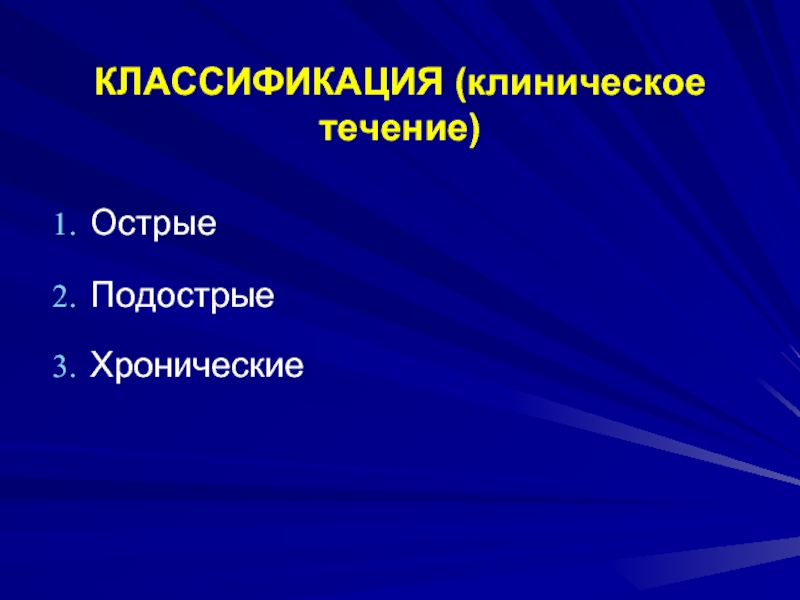 КЛАССИФИКАЦИЯ (клиническое течение)

1. Острые

2. Подострые

3. Хронические